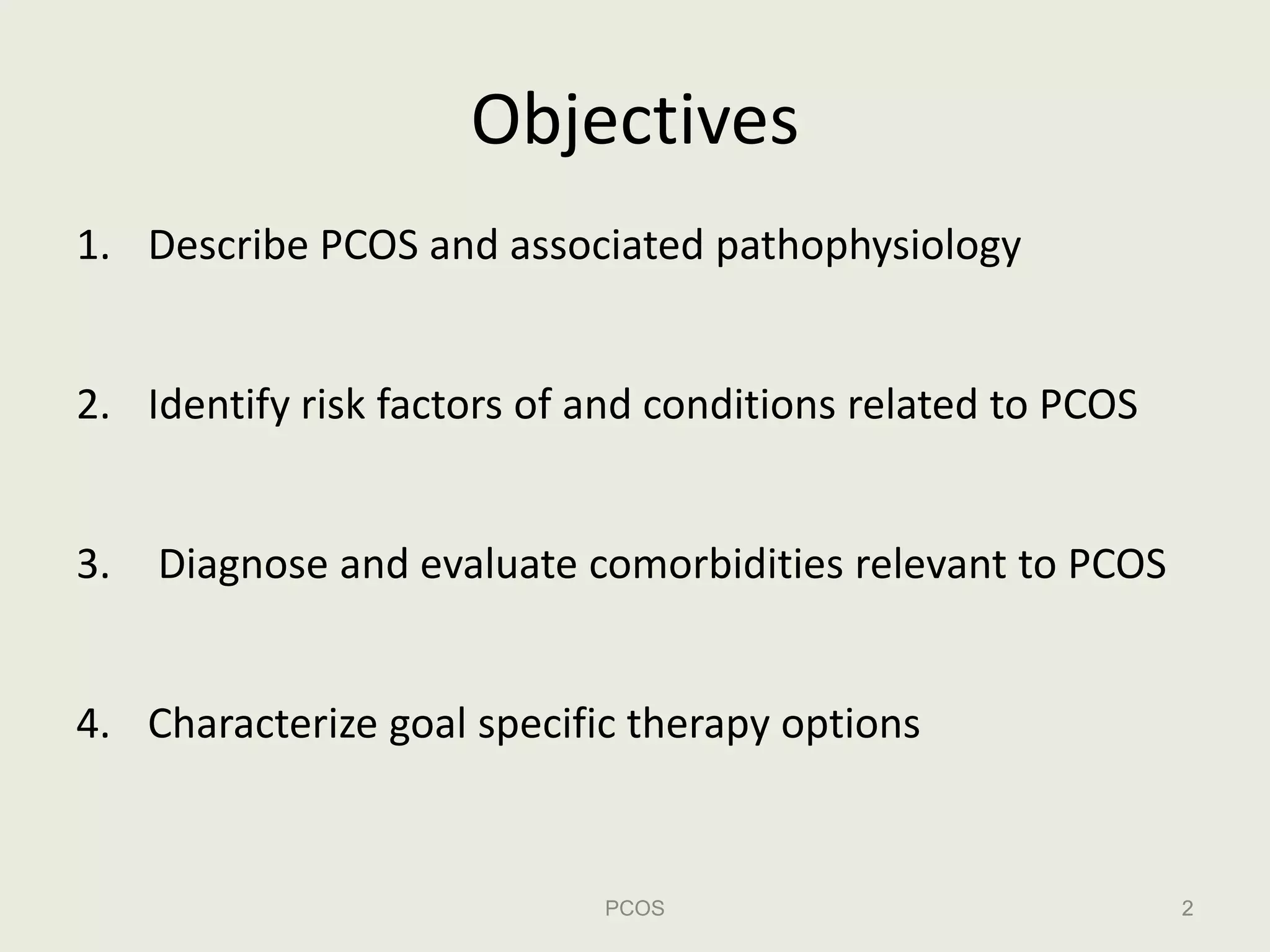 Objectives

1. Describe PCOS and associated pathophysiology

2. Identify risk factors of and conditions related to PCOS

3. Diagnose and evaluate comorbidities relevant to PCOS

4. Characterize goal specific therapy options

PCOS

2